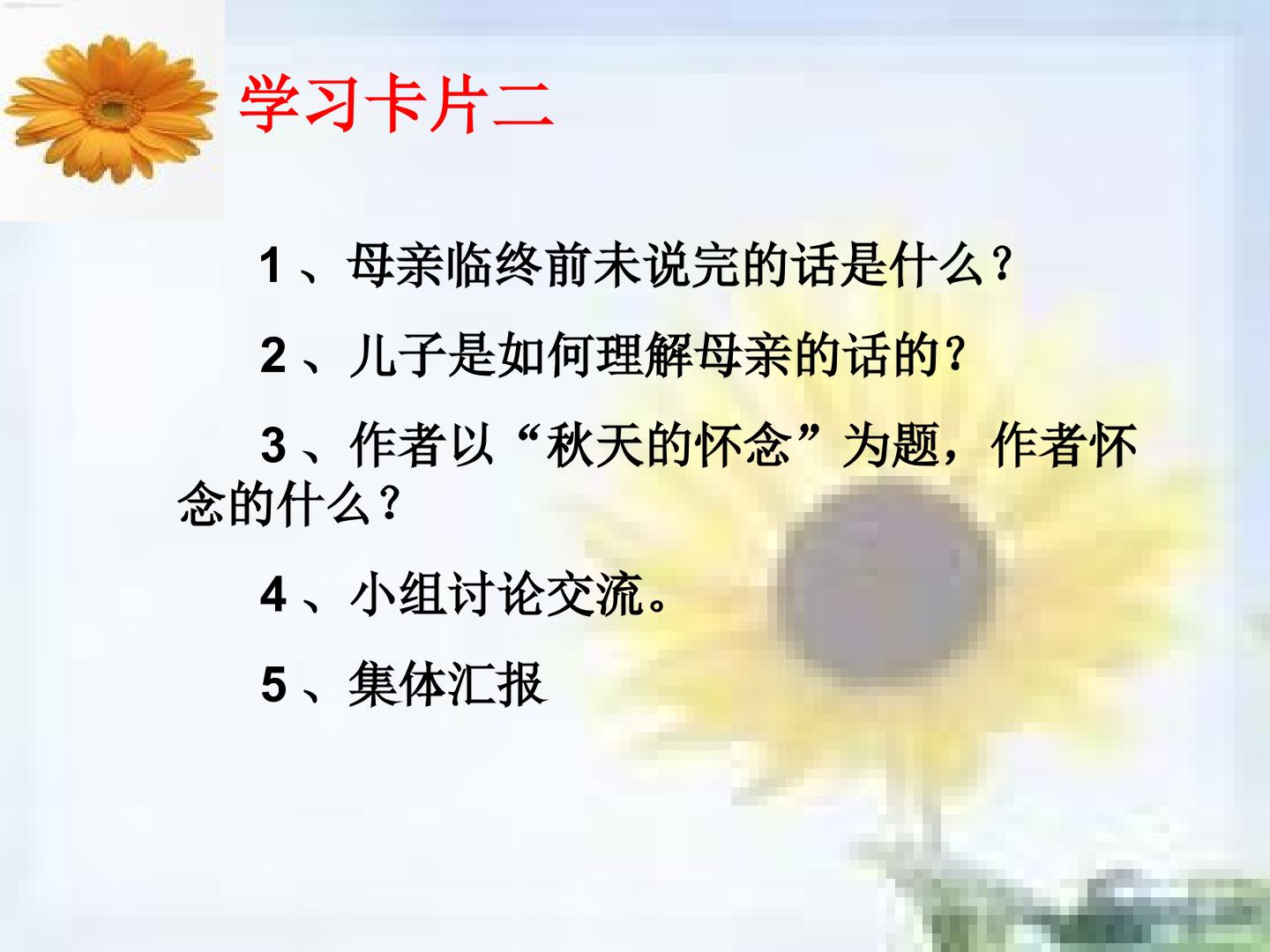 学习卡片二

1、母亲临终前未说完的话是什么？

2、儿子是如何理解母亲的话的？

3、作者以“秋天的怀念”为题，作者怀念的什么？

4、小组讨论交流。

5、集体汇报